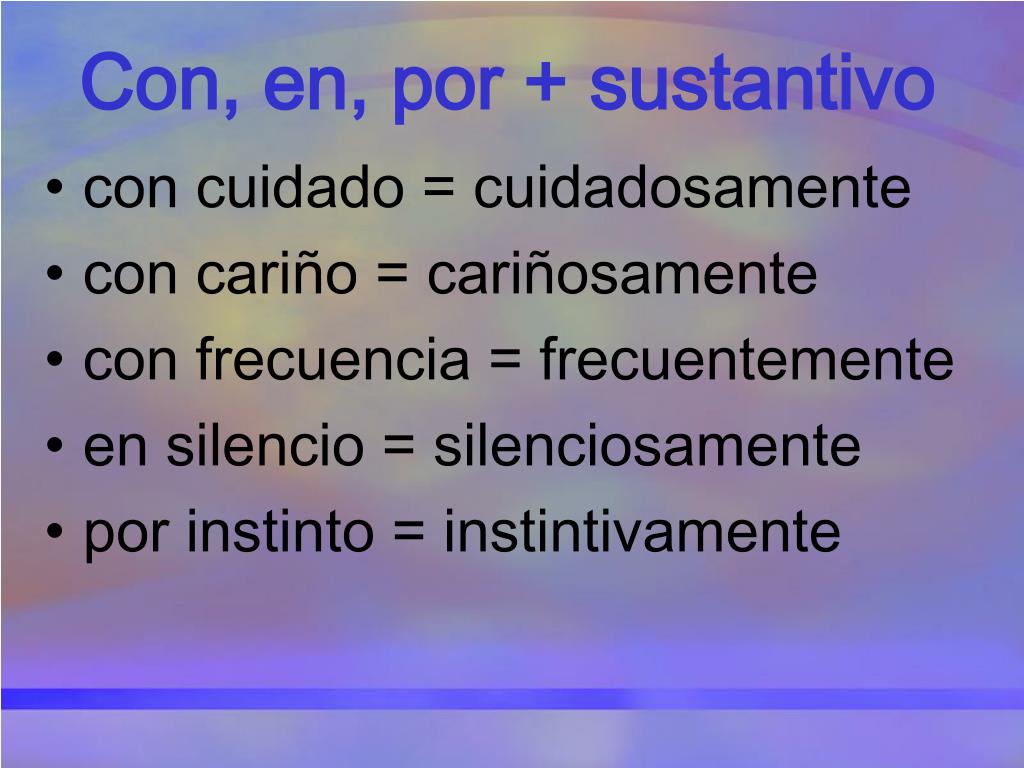 Con, en, por + sustantivo

• con cuidado = cuidadosamente
• con cariño = cariñosamente
• con frecuencia = frecuentemente
• en silencio = silenciosamente
• por instinto = instintivamente